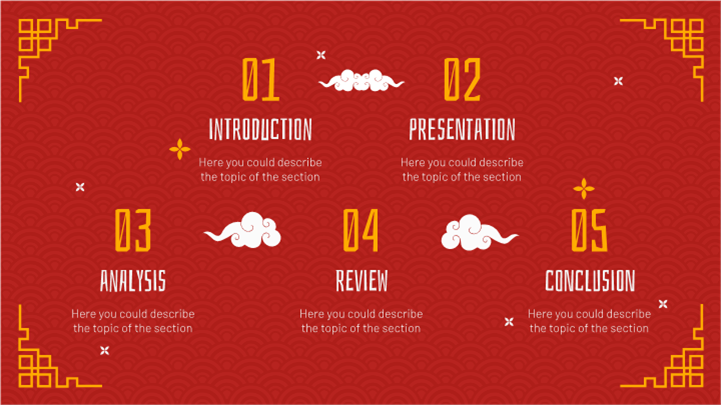 01

INTRODUCTION

Here you could describe the topic of the section

02

PRESENTATION

Here you could describe the topic of the section

03

ANALYSIS

Here you could describe the topic of the section

04

REVIEW

Here you could describe the topic of the section

05

CONCLUSION

Here you could describe the topic of the section